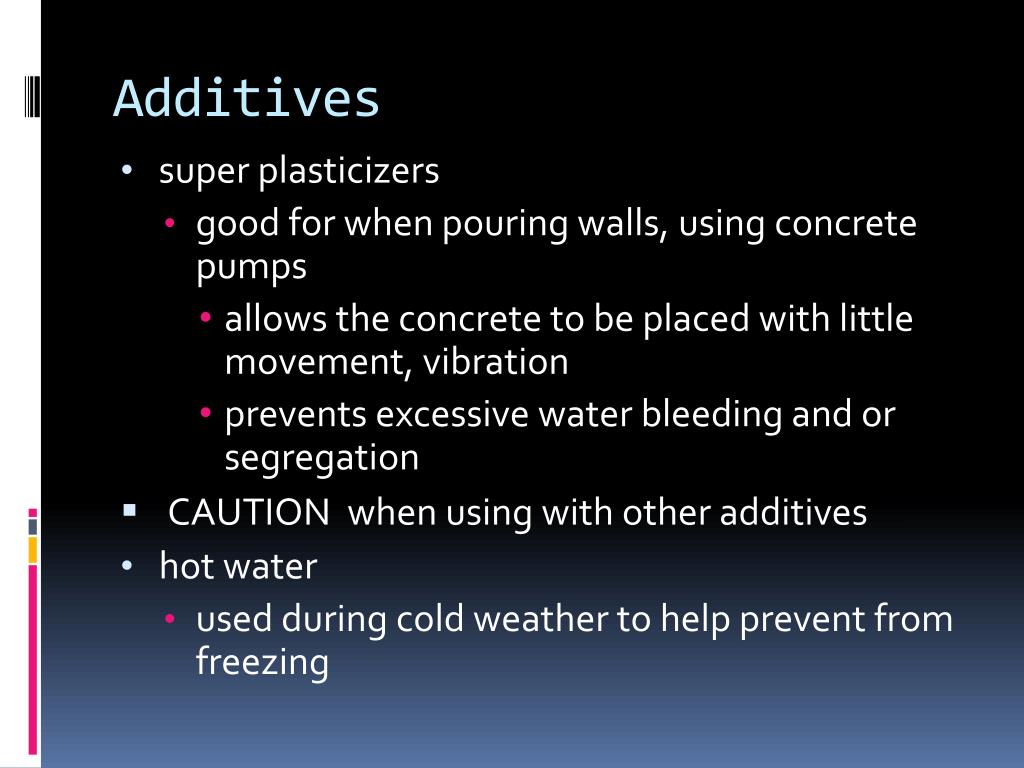 Additives

• super plasticizers
  • good for when pouring walls, using concrete pumps
    • allows the concrete to be placed with little movement, vibration
    • prevents excessive water bleeding and or segregation
▪ CAUTION  when using with other additives
• hot water
  • used during cold weather to help prevent from freezing